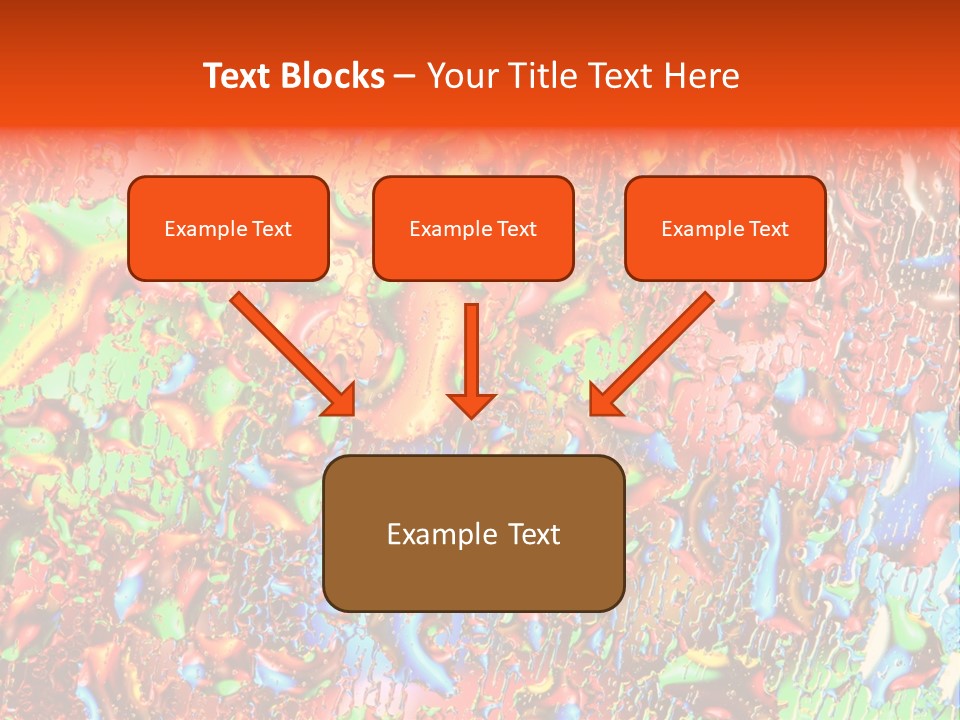 Text Blocks – Your Title Text Here

Example Text

Example Text

Example Text

Example Text